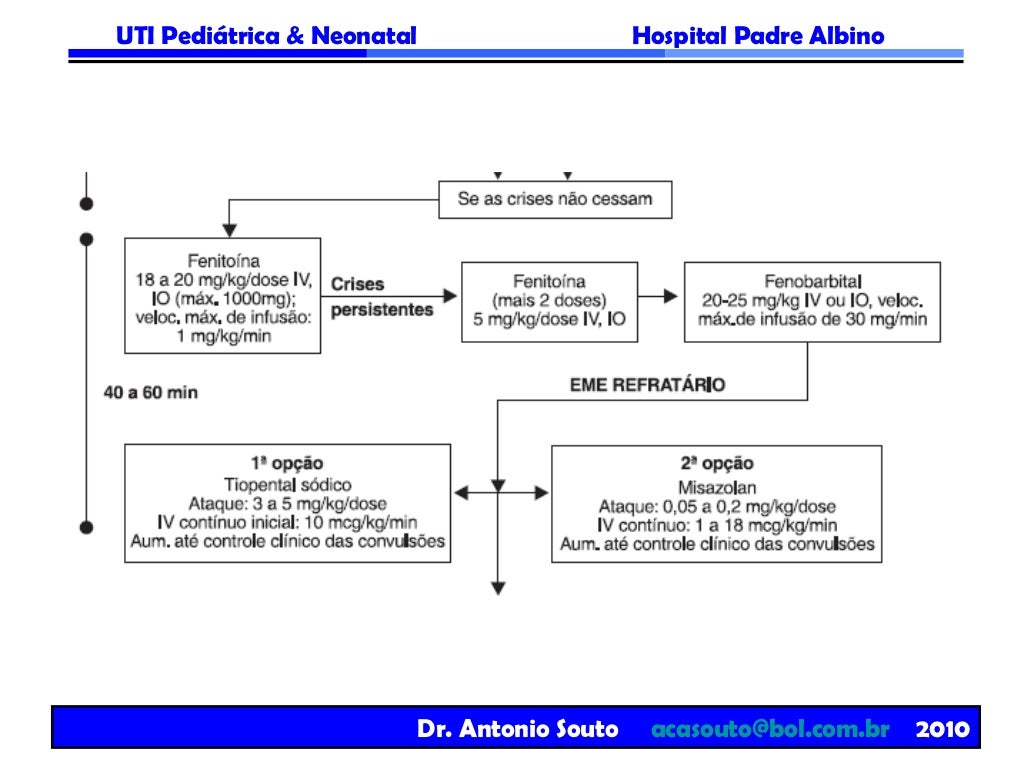 UTI Pediátrica & Neonatal Hospital Padre Albino

Se as crises não cessam

Fenitoína
18 a 20 mg/kg/dose IV, IO (máx. 1000mg); veloc. máx. de infusão: 1 mg/kg/min

Crises persistentes

Fenitoína
(mais 2 doses)
5 mg/kg/dose IV, IO

Fenobarbital
20-25 mg/kg IV ou IO, veloc. máx.de infusão de 30 mg/min

40 a 60 min

EME REFRATÁRIO

1ª opção
Tiopental sódico
Ataque: 3 a 5 mg/kg/dose
IV contínuo inicial: 10 mcg/kg/min
Aum. até controle clínico das convulsões

2ª opção
Misazolan
Ataque: 0,05 a 0,2 mg/kg/dose
IV contínuo: 1 a 18 mcg/kg/min
Aum. até controle clínico das convulsões

Dr. Antonio Souto acasouto@bol.com.br 2010